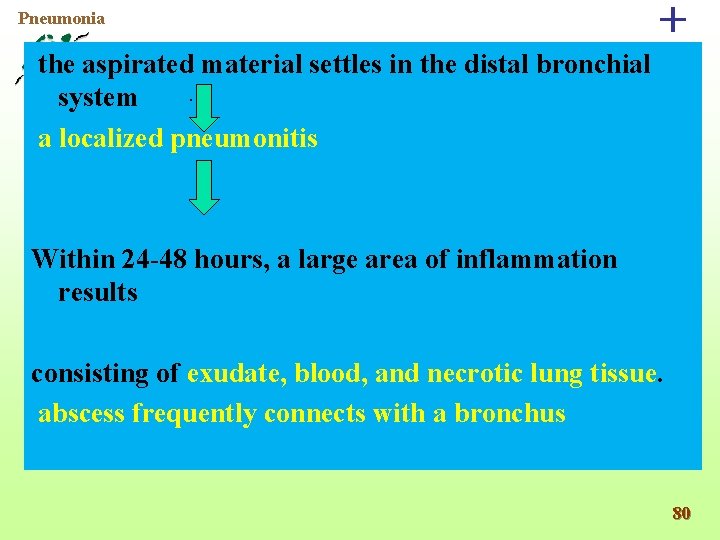 Pneumonia

the aspirated material settles in the distal bronchial system

a localized pneumonitis

Within 24-48 hours, a large area of inflammation results

consisting of exudate, blood, and necrotic lung tissue.

abscess frequently connects with a bronchus

80